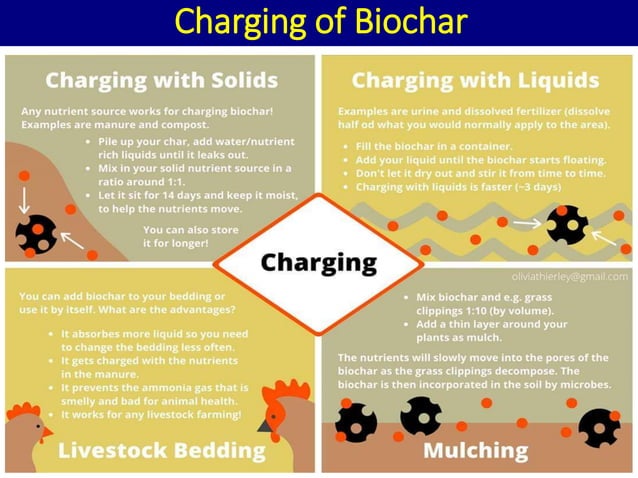 Charging of Biochar

Charging with Solids

Any nutrient source works for charging biochar! Examples are manure and compost.

- Pile up your char, add water/nutrient rich liquids until it leaks out.
- Mix in your solid nutrient source in a ratio around 1:1.
- Let it sit for 14 days and keep it moist, to help the nutrients move.

You can also store it for longer!

Charging with Liquids

Examples are urine and dissolved fertilizer (dissolve half od what you would normally apply to the area).

- Fill the biochar in a container.
- Add your liquid until the biochar starts floating.
- Don't let it dry out and stir it from time to time.
- Charging with liquids is faster (~3 days)

Charging

oliviathierley@gmail.com

You can add biochar to your bedding or use it by itself. What are the advantages?

- It absorbes more liquid so you need to change the bedding less often.
- It gets charged with the nutrients in the manure.
- It prevents the ammonia gas that is smelly and bad for animal health.
- It works for any livestock farming!

Livestock Bedding

- Mix biochar and e.g. grass clippings 1:10 (by volume).
- Add a thin layer around your plants as mulch.

The nutrients will slowly move into the pores of the biochar as the grass clippings decompose. The biochar is then incorporated in the soil by microbes.

Mulching